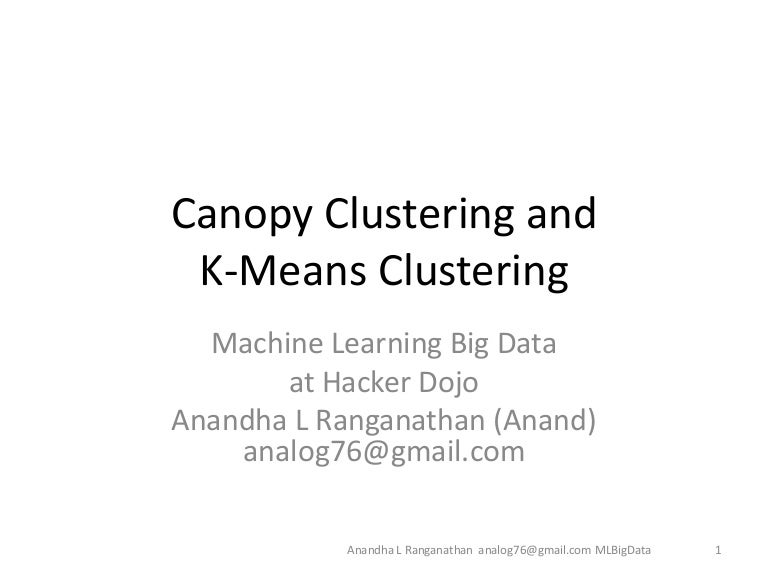 Canopy Clustering and
K-Means Clustering

Machine Learning Big Data
at Hacker Dojo
Anandha L Ranganathan (Anand)
analog76@gmail.com

Anandha L Ranganathan analog76@gmail.com MLBigData 1